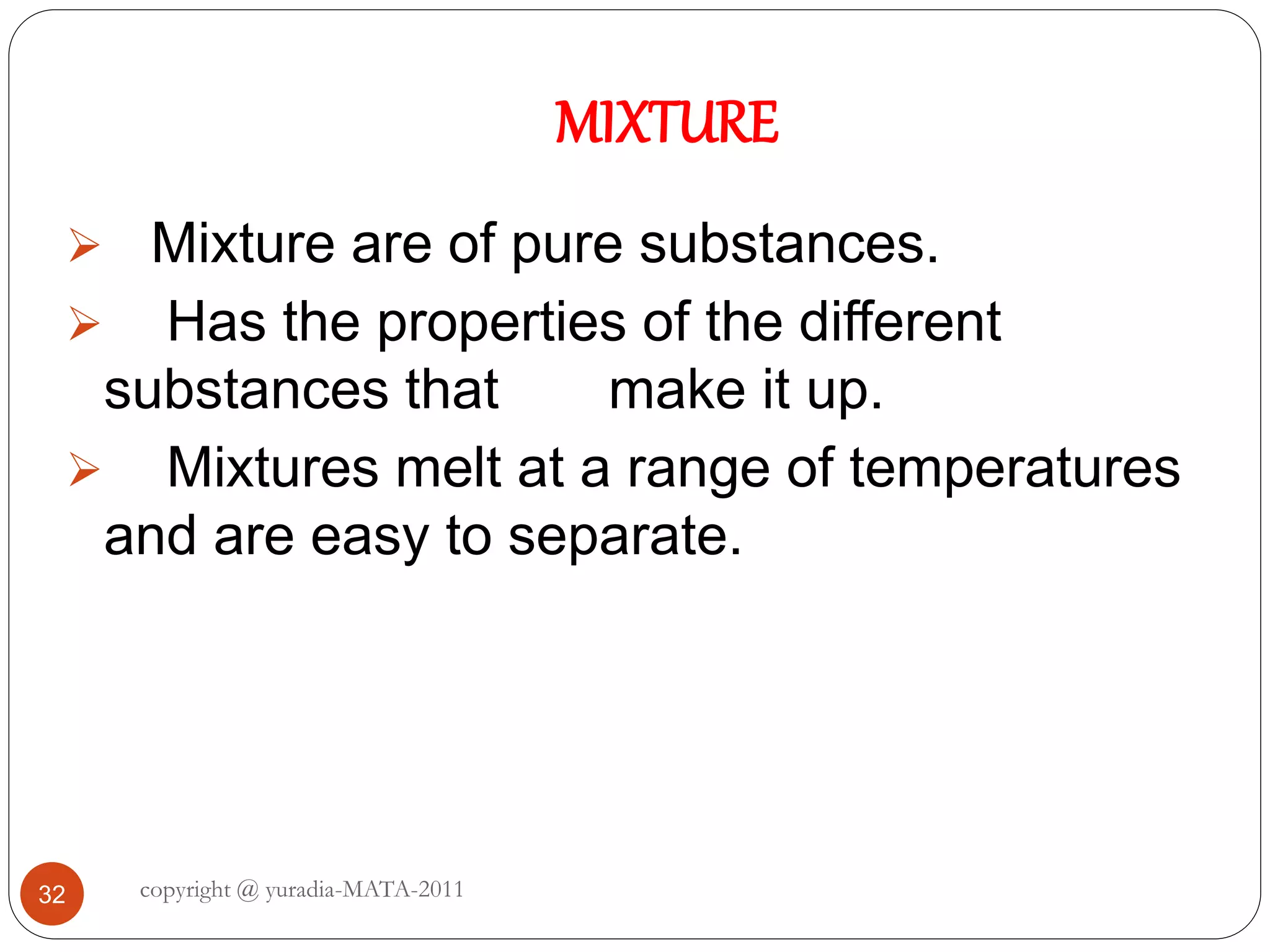 MIXTURE

➢ Mixture are of pure substances.

➢ Has the properties of the different substances that make it up.

➢ Mixtures melt at a range of temperatures and are easy to separate.

32

copyright @ yuradia-MATA-2011